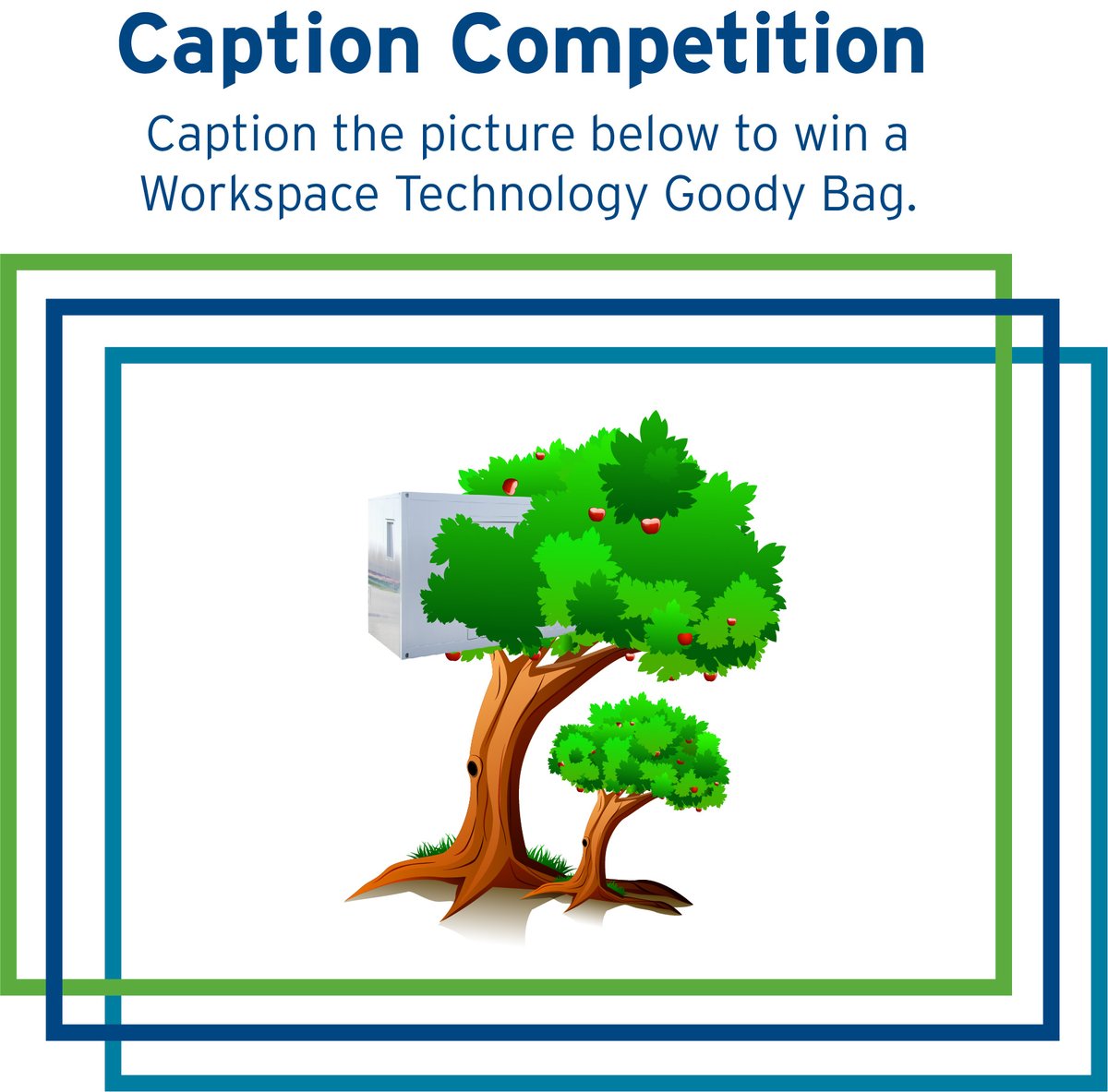 Caption Competition

Caption the picture below to win a Workspace Technology Goody Bag.